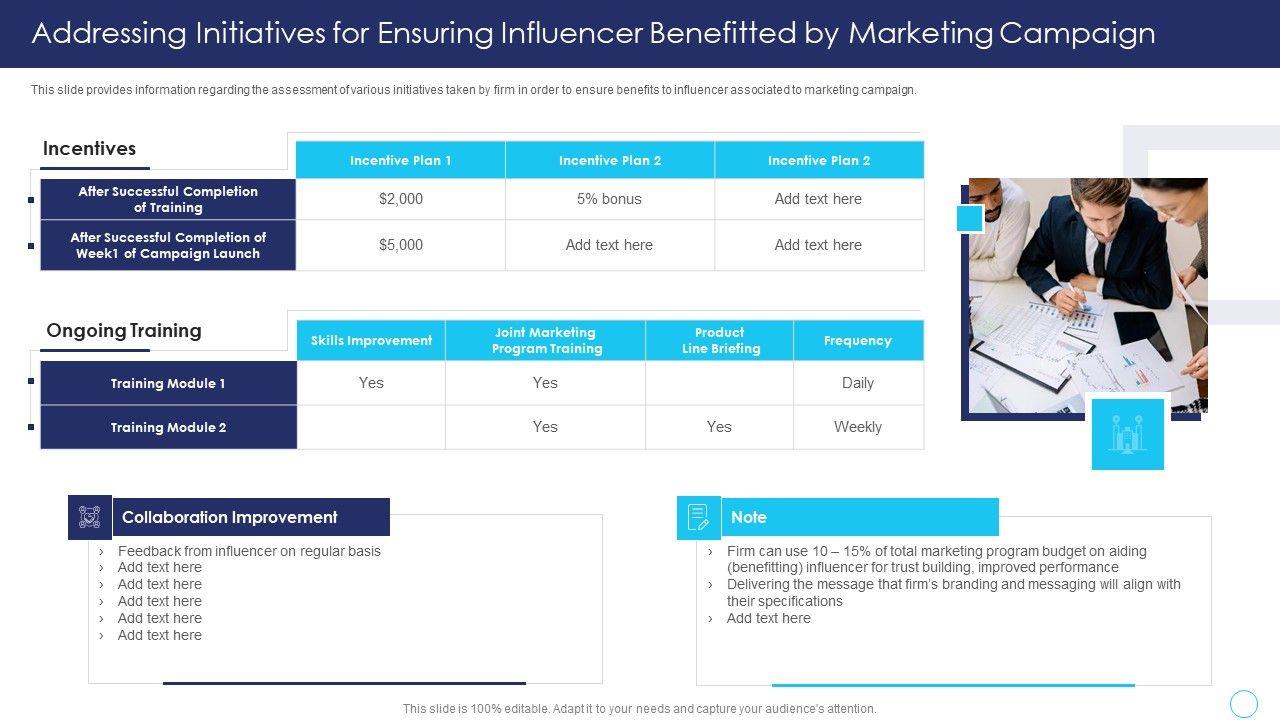 Addressing Initiatives for Ensuring Influencer Benefitted by Marketing Campaign

This slide provides information regarding the assessment of various initiatives taken by firm in order to ensure benefits to influencer associated to marketing campaign.

Incentives

| | Incentive Plan 1 | Incentive Plan 2 | Incentive Plan 2 |
|---|---|---|---|
| After Successful Completion of Training | $2,000 | 5% bonus | Add text here |
| After Successful Completion of Week1 of Campaign Launch | $5,000 | Add text here | Add text here |

Ongoing Training

| | Skills Improvement | Joint Marketing Program Training | Product Line Briefing | Frequency |
|---|---|---|---|---|
| Training Module 1 | Yes | Yes | | Daily |
| Training Module 2 | | Yes | Yes | Weekly |

Collaboration Improvement
› Feedback from influencer on regular basis
› Add text here
› Add text here
› Add text here
› Add text here
› Add text here

Note
› Firm can use 10 – 15% of total marketing program budget on aiding (benefitting) influencer for trust building, improved performance
› Delivering the message that firm's branding and messaging will align with their specifications
› Add text here

This slide is 100% editable. Adapt it to your needs and capture your audience's attention.